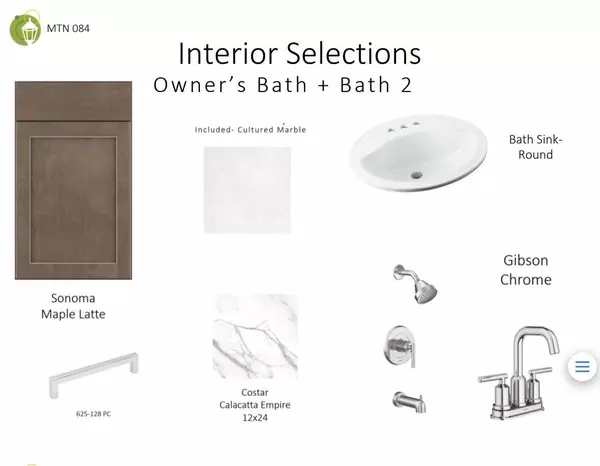 MTN 084

Interior Selections

Owner's Bath + Bath 2

Included- Cultured Marble

Bath Sink-
Round

Gibson
Chrome

Sonoma
Maple Latte

625-128 PC

Costar
Calacatta Empire
12x24